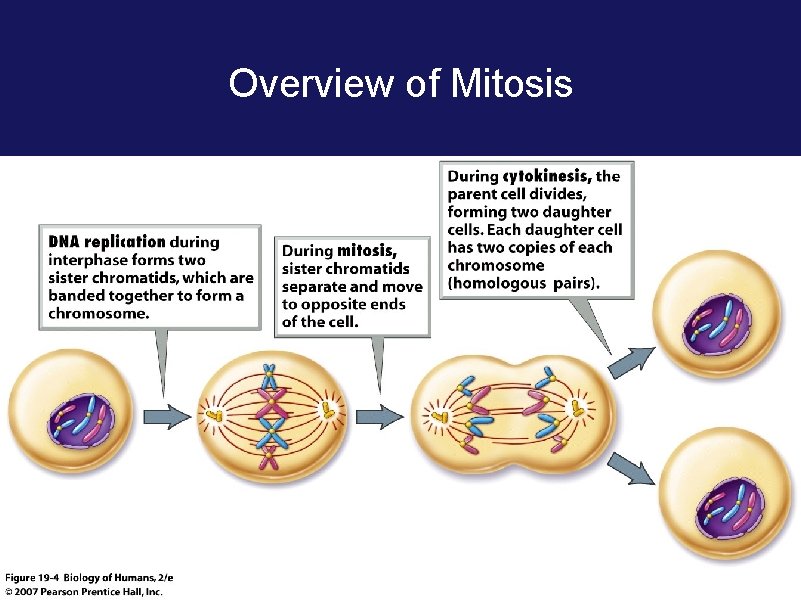 Overview of Mitosis

DNA replication during interphase forms two sister chromatids, which are banded together to form a chromosome.

During mitosis, sister chromatids separate and move to opposite ends of the cell.

During cytokinesis, the parent cell divides, forming two daughter cells. Each daughter cell has two copies of each chromosome (homologous pairs).

Figure 19-4 Biology of Humans, 2/e
© 2007 Pearson Prentice Hall, Inc.